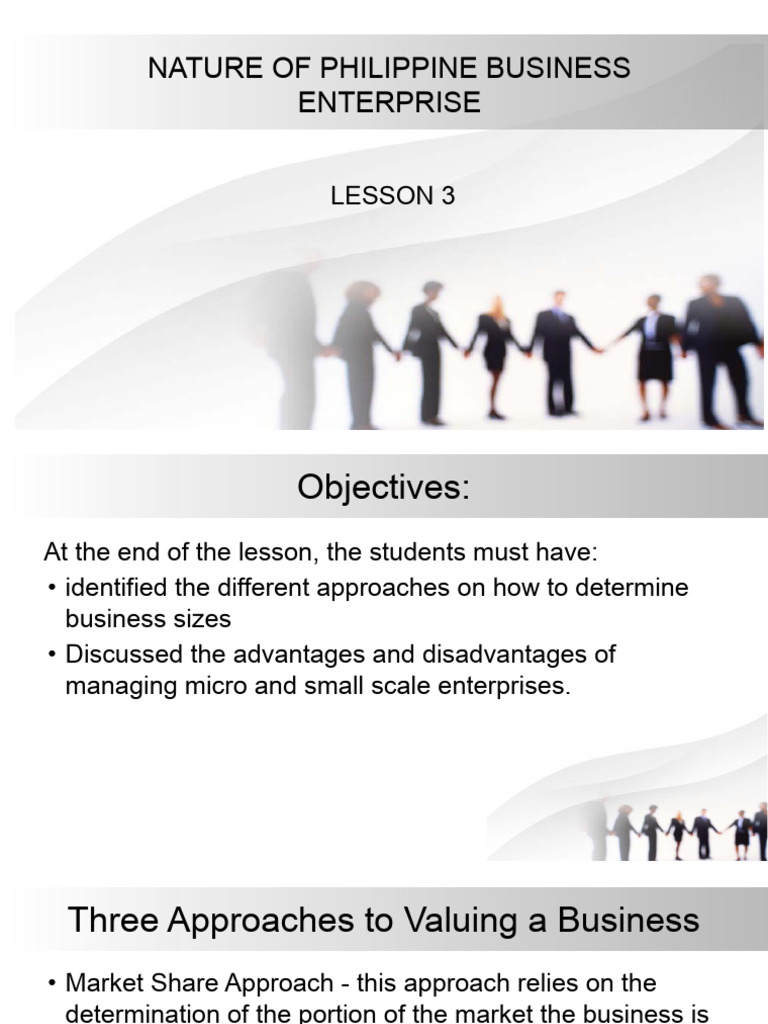 NATURE OF PHILIPPINE BUSINESS ENTERPRISE

LESSON 3

Objectives:

At the end of the lesson, the students must have:

• identified the different approaches on how to determine business sizes

• Discussed the advantages and disadvantages of managing micro and small scale enterprises.

Three Approaches to Valuing a Business

• Market Share Approach - this approach relies on the determination of the portion of the market the business is